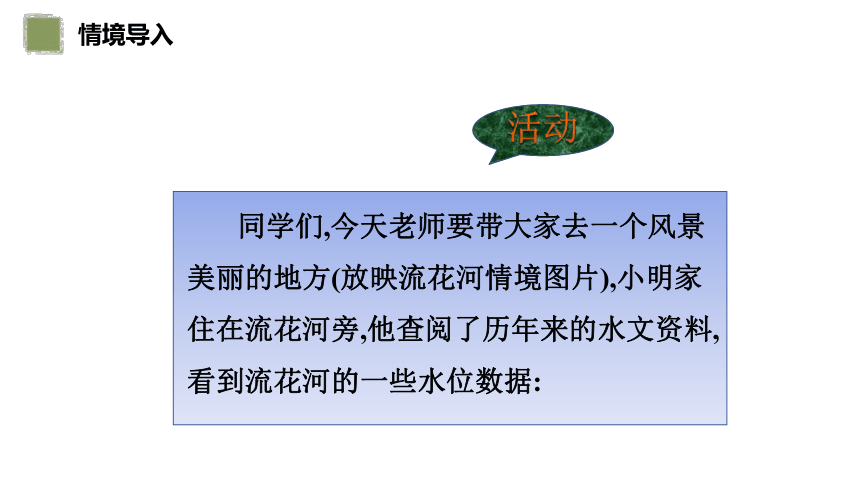 情境导入

活动

同学们,今天老师要带大家去一个风景美丽的地方(放映流花河情境图片),小明家住在流花河旁,他查阅了历年来的水文资料,看到流花河的一些水位数据: